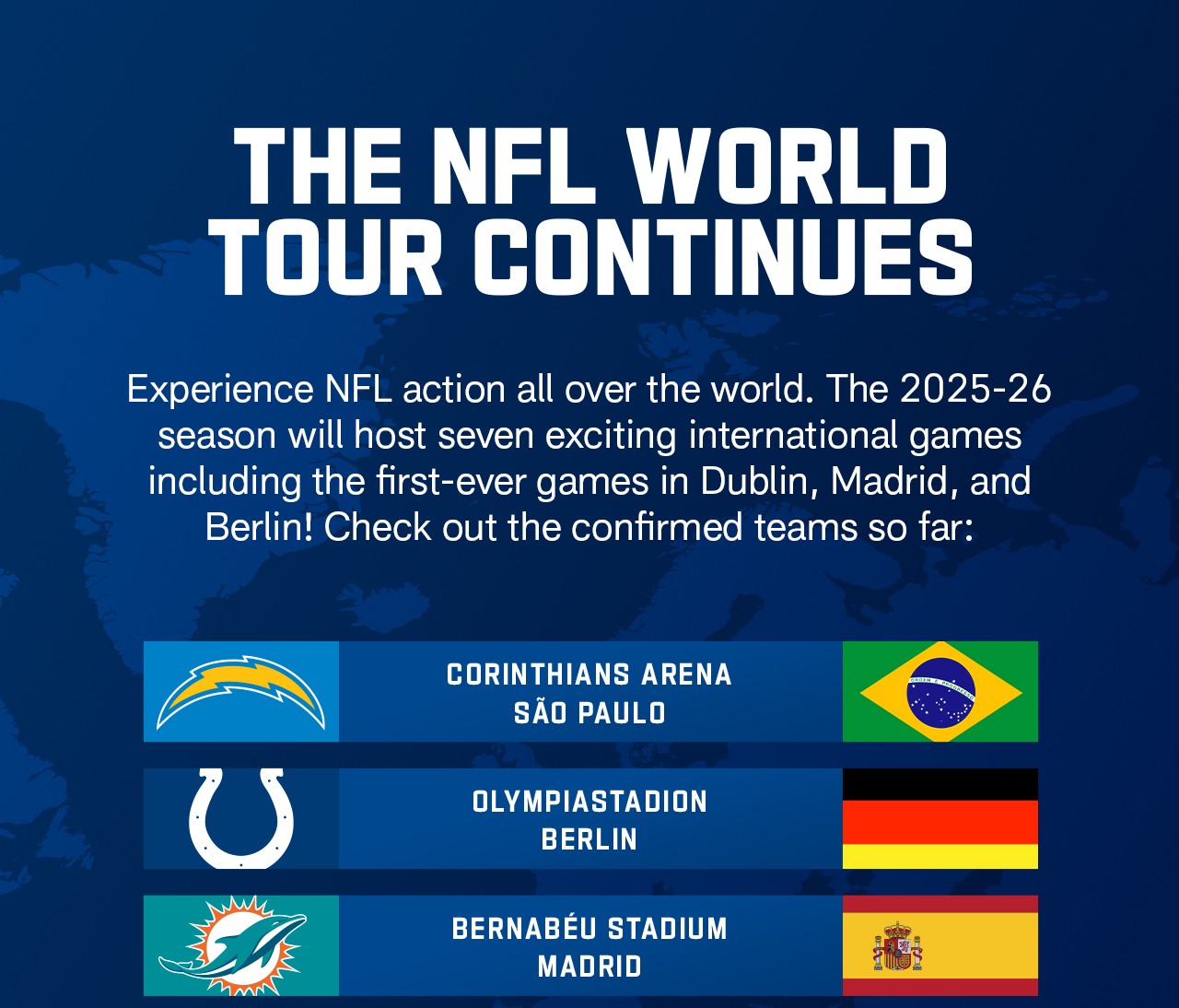 THE NFL WORLD TOUR CONTINUES

Experience NFL action all over the world. The 2025-26 season will host seven exciting international games including the first-ever games in Dublin, Madrid, and Berlin! Check out the confirmed teams so far:

CORINTHIANS ARENA
SÃO PAULO

ORDEM E PROGRESSO

OLYMPIASTADION
BERLIN

BERNABÉU STADIUM
MADRID